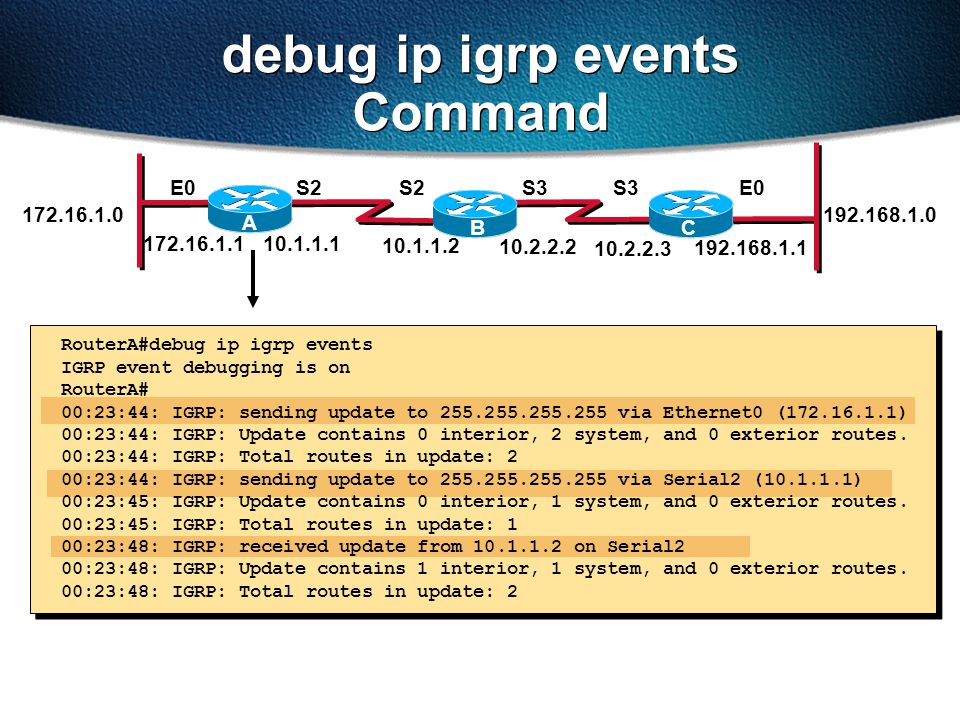 debug ip igrp events Command

E0 S2 S2 S3 S3 E0

172.16.1.0 A B C 192.168.1.0

172.16.1.1 10.1.1.1 10.1.1.2 10.2.2.2 10.2.2.3 192.168.1.1

RouterA#debug ip igrp events
IGRP event debugging is on
RouterA#
00:23:44: IGRP: sending update to 255.255.255.255 via Ethernet0 (172.16.1.1)
00:23:44: IGRP: Update contains 0 interior, 2 system, and 0 exterior routes.
00:23:44: IGRP: Total routes in update: 2
00:23:44: IGRP: sending update to 255.255.255.255 via Serial2 (10.1.1.1)
00:23:45: IGRP: Update contains 0 interior, 1 system, and 0 exterior routes.
00:23:45: IGRP: Total routes in update: 1
00:23:48: IGRP: received update from 10.1.1.2 on Serial2
00:23:48: IGRP: Update contains 1 interior, 1 system, and 0 exterior routes.
00:23:48: IGRP: Total routes in update: 2